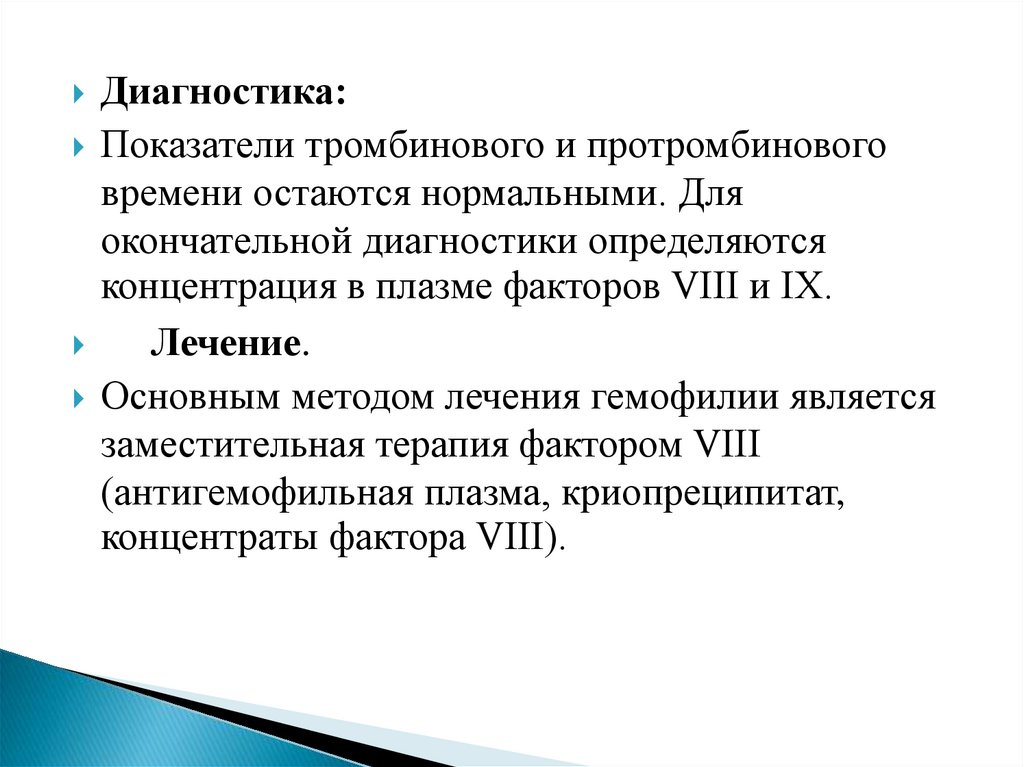 Диагностика:

Показатели тромбинового и протромбинового времени остаются нормальными. Для окончательной диагностики определяются концентрация в плазме факторов VIII и IX.

Лечение.

Основным методом лечения гемофилии является заместительная терапия фактором VIII (антигемофильная плазма, криопреципитат, концентраты фактора VIII).